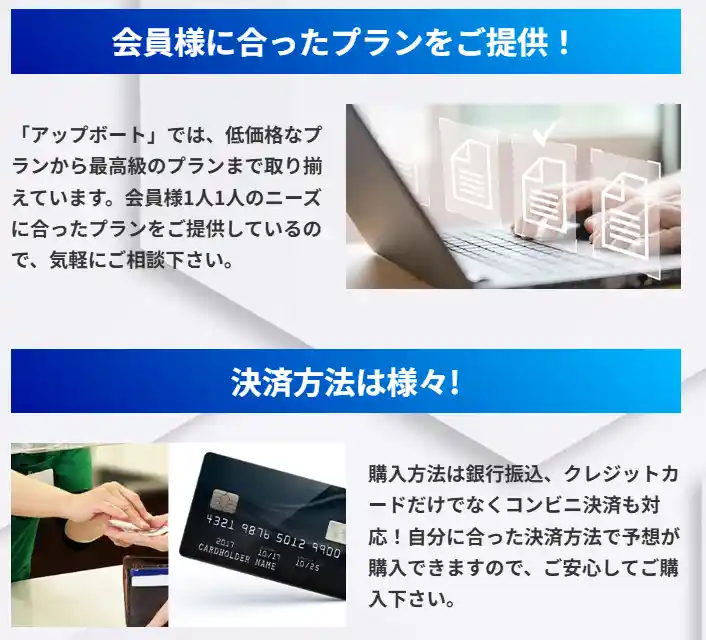 会員様に合ったプランをご提供！

「アップボート」では、低価格なプランから最高級のプランまで取り揃えています。会員様1人1人のニーズに合ったプランをご提供しているので、気軽にご相談下さい。

決済方法は様々!

4321 9876 5012 9900
2017 10/17 10/25
CARDHOLDER NAME

購入方法は銀行振込、クレジットカードだけでなくコンビニ決済も対応！自分に合った決済方法で予想が購入できますので、ご安心してご購入下さい。